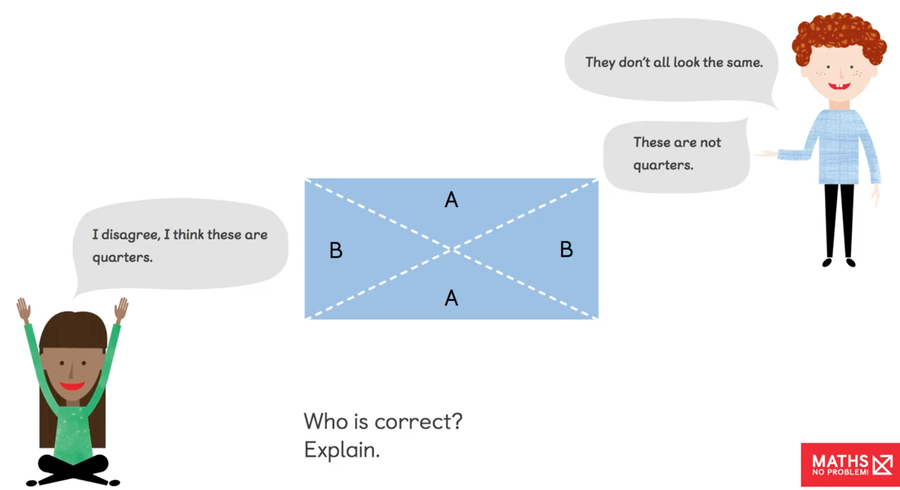 They don't all look the same.

These are not quarters.

I disagree, I think these are quarters.

A

B

B

A

Who is correct?
Explain.

MATHS NO PROBLEM!